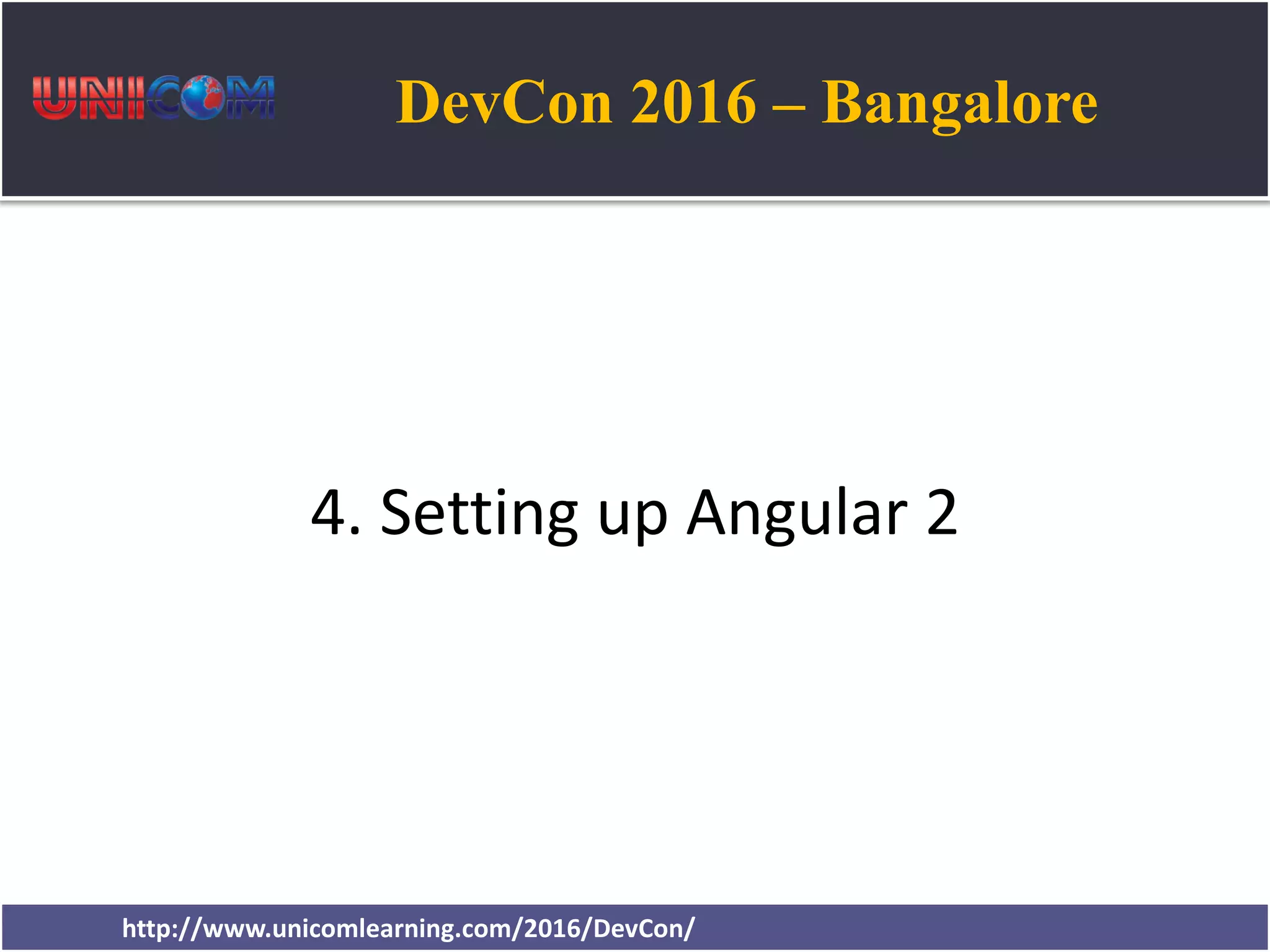 UNICOM

DevCon 2016 – Bangalore

4. Setting up Angular 2

http://www.unicomlearning.com/2016/DevCon/